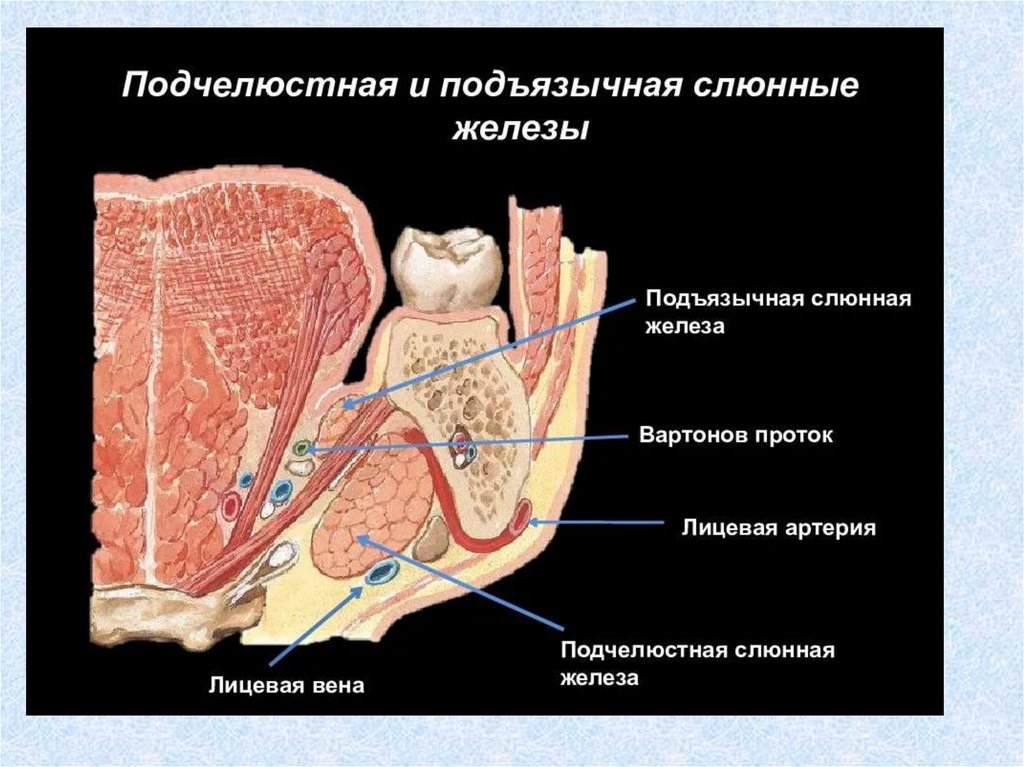 Подчелюстная и подъязычная слюнные железы

Подъязычная слюнная железа

Вартонов проток

Лицевая артерия

Подчелюстная слюнная железа

Лицевая вена